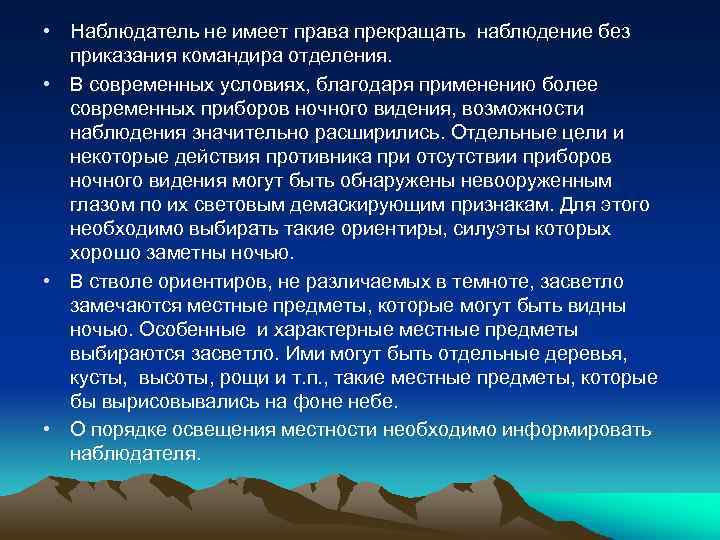 • Наблюдатель не имеет права прекращать наблюдение без приказания командира отделения.

• В современных условиях, благодаря применению более современных приборов ночного видения, возможности наблюдения значительно расширились. Отдельные цели и некоторые действия противника при отсутствии приборов ночного видения могут быть обнаружены невооруженным глазом по их световым демаскирующим признакам. Для этого необходимо выбирать такие ориентиры, силуэты которых хорошо заметны ночью.

• В стволе ориентиров, не различаемых в темноте, засветло замечаются местные предметы, которые могут быть видны ночью. Особенные и характерные местные предметы выбираются засветло. Ими могут быть отдельные деревья, кусты, высоты, рощи и т.п., такие местные предметы, которые бы вырисовывались на фоне небе.

• О порядке освещения местности необходимо информировать наблюдателя.